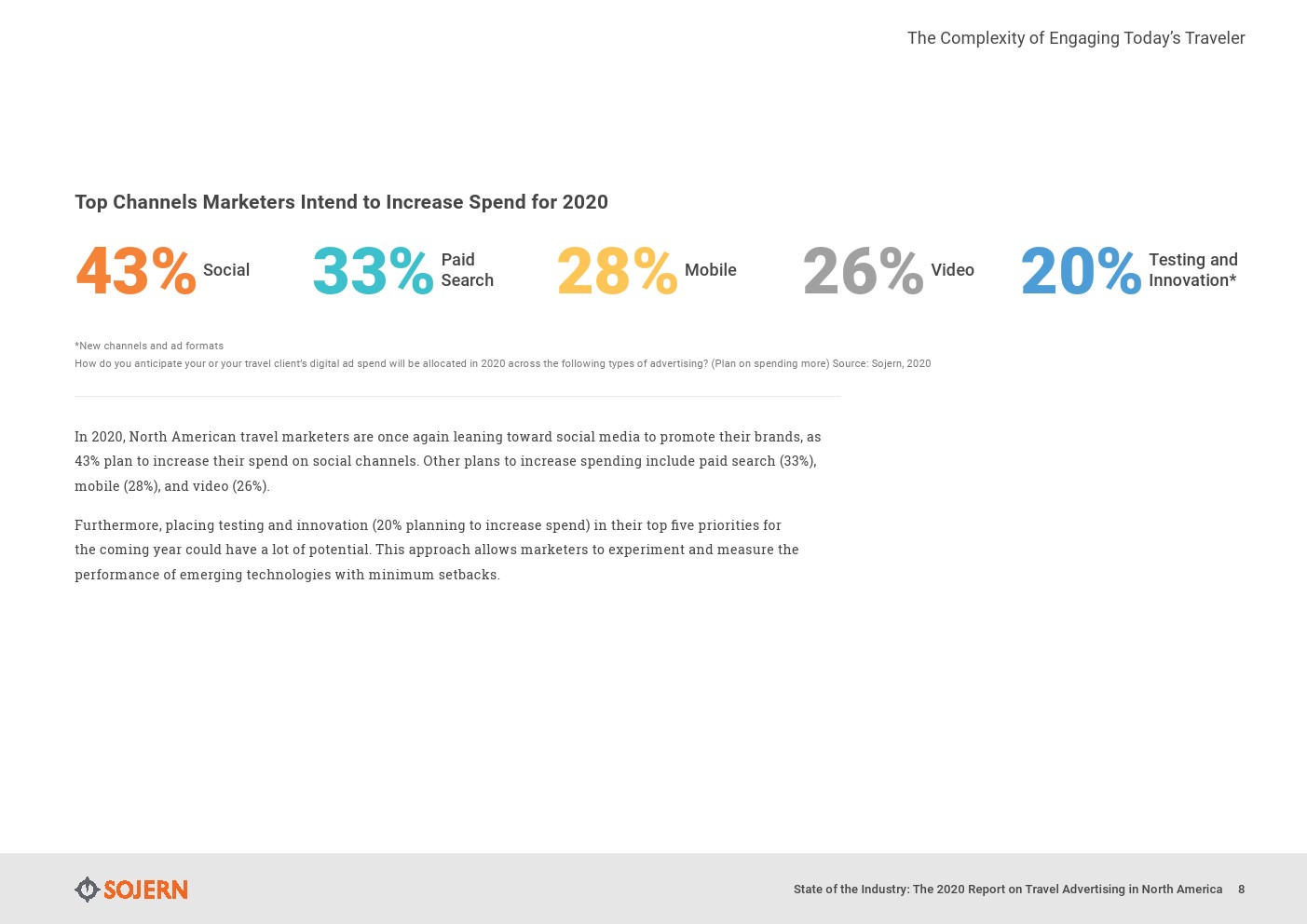 The Complexity of Engaging Today's Traveler

Top Channels Marketers Intend to Increase Spend for 2020

43% Social

33% Paid Search

28% Mobile

26% Video

20% Testing and Innovation*

*New channels and ad formats
How do you anticipate your or your travel client's digital ad spend will be allocated in 2020 across the following types of advertising? (Plan on spending more) Source: Sojern, 2020

In 2020, North American travel marketers are once again leaning toward social media to promote their brands, as 43% plan to increase their spend on social channels. Other plans to increase spending include paid search (33%), mobile (28%), and video (26%).

Furthermore, placing testing and innovation (20% planning to increase spend) in their top five priorities for the coming year could have a lot of potential. This approach allows marketers to experiment and measure the performance of emerging technologies with minimum setbacks.

SOJERN

State of the Industry: The 2020 Report on Travel Advertising in North America 8